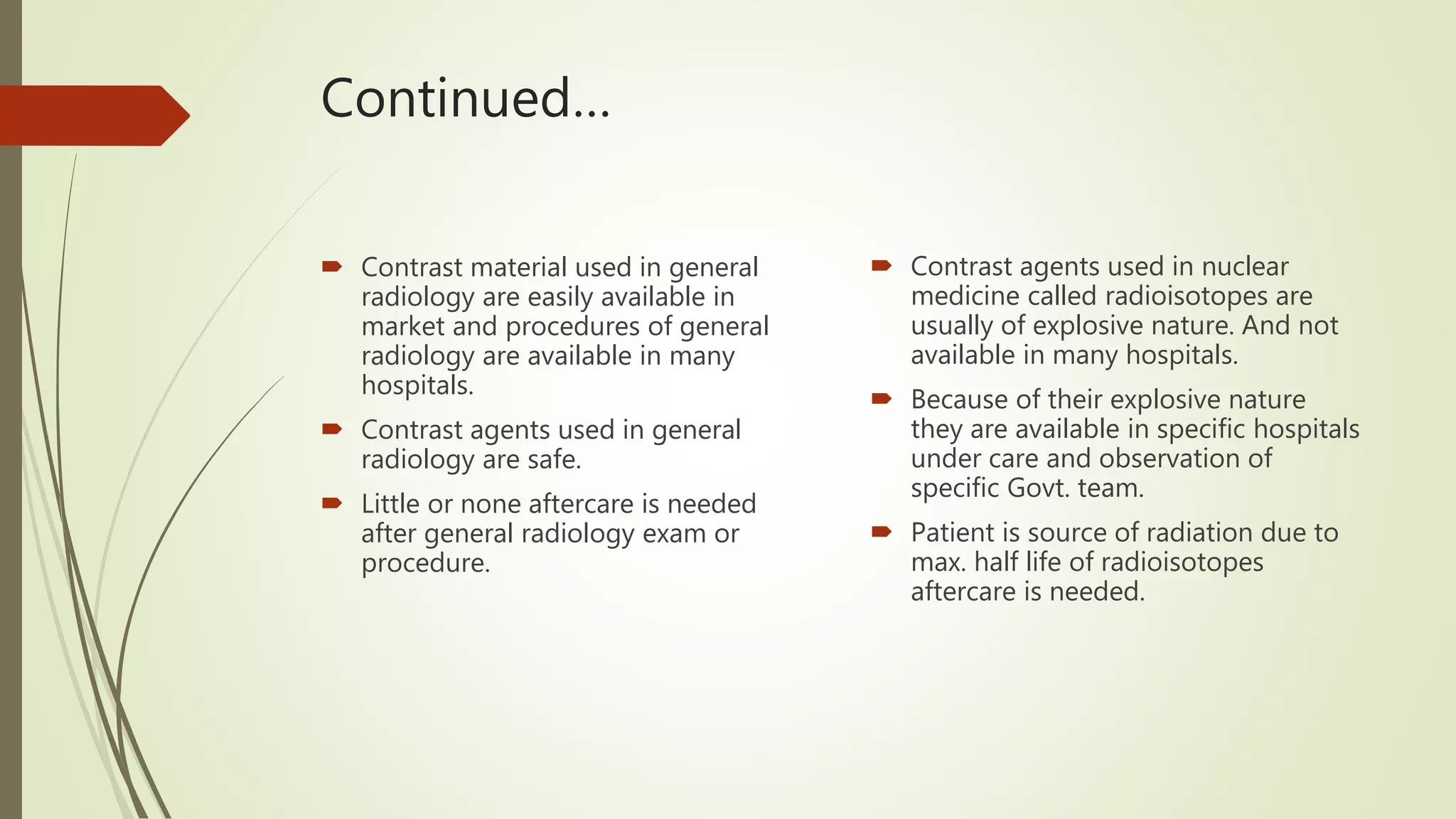 Continued…

Contrast material used in general radiology are easily available in market and procedures of general radiology are available in many hospitals.

Contrast agents used in general radiology are safe.

Little or none aftercare is needed after general radiology exam or procedure.

Contrast agents used in nuclear medicine called radioisotopes are usually of explosive nature. And not available in many hospitals.

Because of their explosive nature they are available in specific hospitals under care and observation of specific Govt. team.

Patient is source of radiation due to max. half life of radioisotopes aftercare is needed.